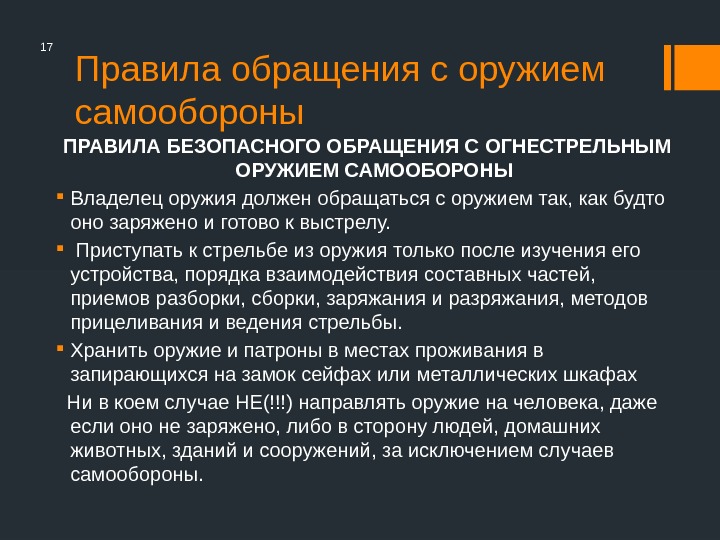 17

Правила обращения с оружием самообороны

ПРАВИЛА БЕЗОПАСНОГО ОБРАЩЕНИЯ С ОГНЕСТРЕЛЬНЫМ ОРУЖИЕМ САМООБОРОНЫ

Владелец оружия должен обращаться с оружием так, как будто оно заряжено и готово к выстрелу.

Приступать к стрельбе из оружия только после изучения его устройства, порядка взаимодействия составных частей, приемов разборки, сборки, заряжания и разряжания, методов прицеливания и ведения стрельбы.

Хранить оружие и патроны в местах проживания в запирающихся на замок сейфах или металлических шкафах

Ни в коем случае НЕ(!!!) направлять оружие на человека, даже если оно не заряжено, либо в сторону людей, домашних животных, зданий и сооружений, за исключением случаев самообороны.